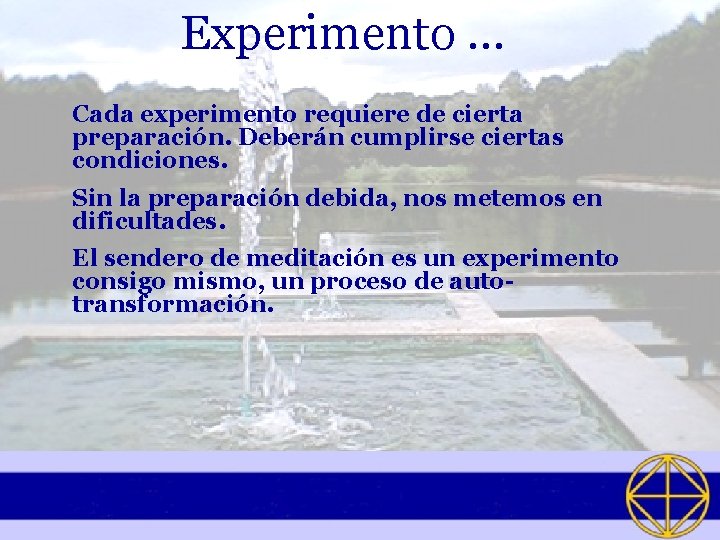 Experimento …

Cada experimento requiere de cierta preparación. Deberán cumplirse ciertas condiciones.

Sin la preparación debida, nos metemos en dificultades.

El sendero de meditación es un experimento consigo mismo, un proceso de auto-transformación.